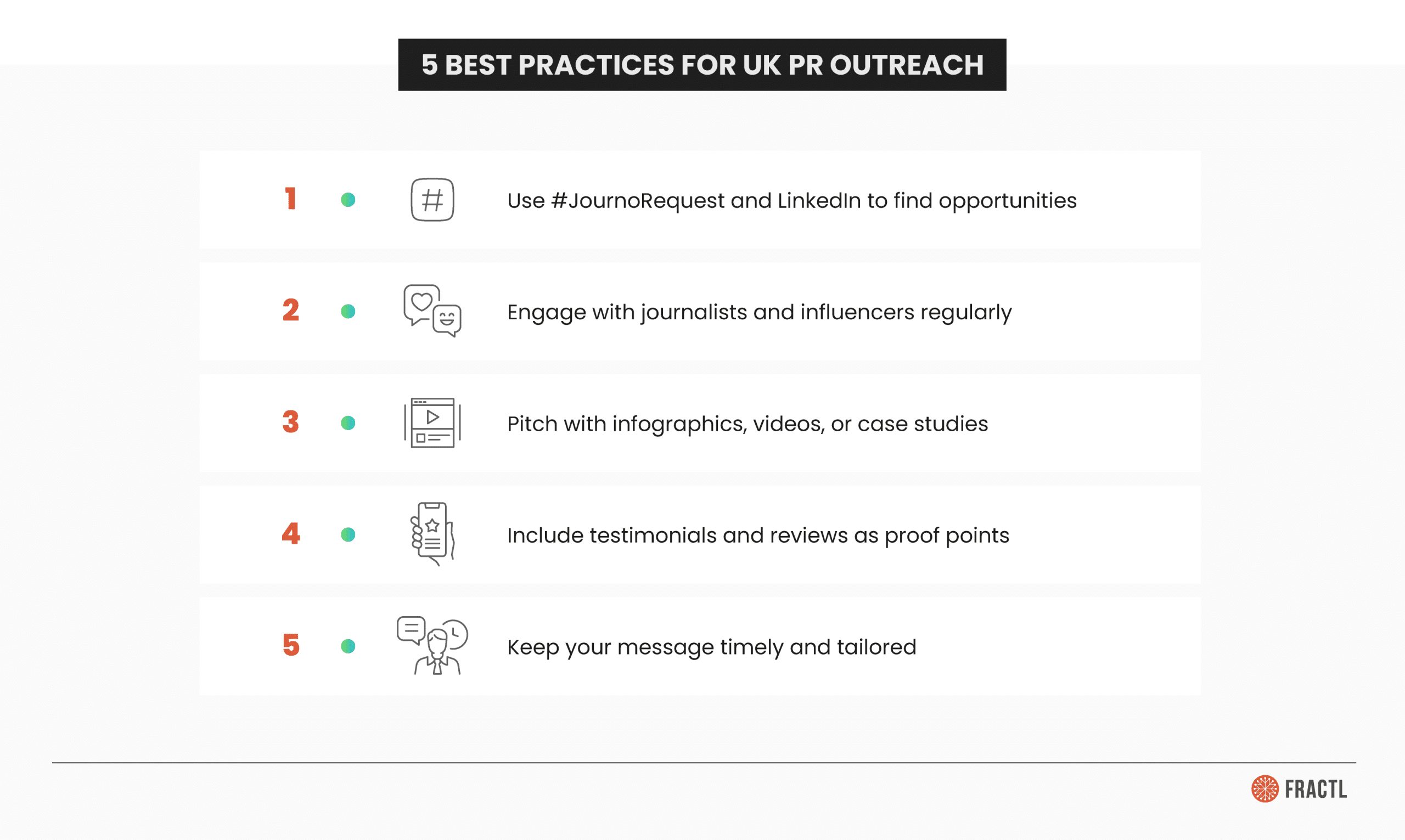 5 BEST PRACTICES FOR UK PR OUTREACH

1 Use #JournoRequest and LinkedIn to find opportunities

2 Engage with journalists and influencers regularly

3 Pitch with infographics, videos, or case studies

4 Include testimonials and reviews as proof points

5 Keep your message timely and tailored

FRACTL